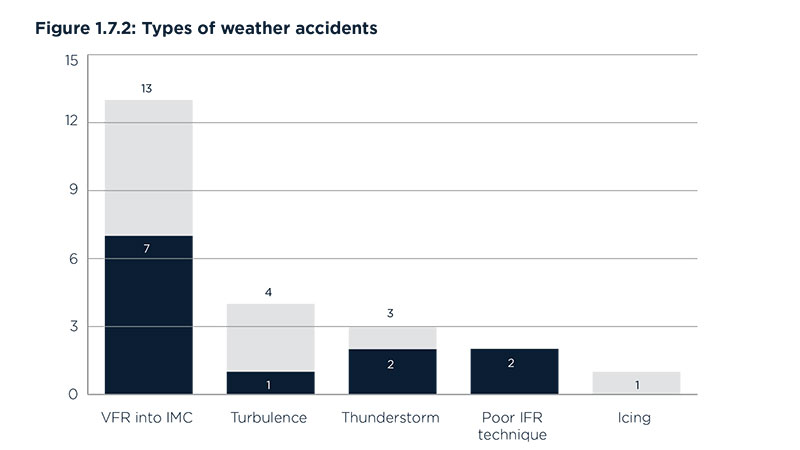 Figure 1.7.2: Types of weather accidents

15
12
9
6
3
0

13
7
4
1
3
2
2
1

VFR into IMC
Turbulence
Thunderstorm
Poor IFR technique
Icing